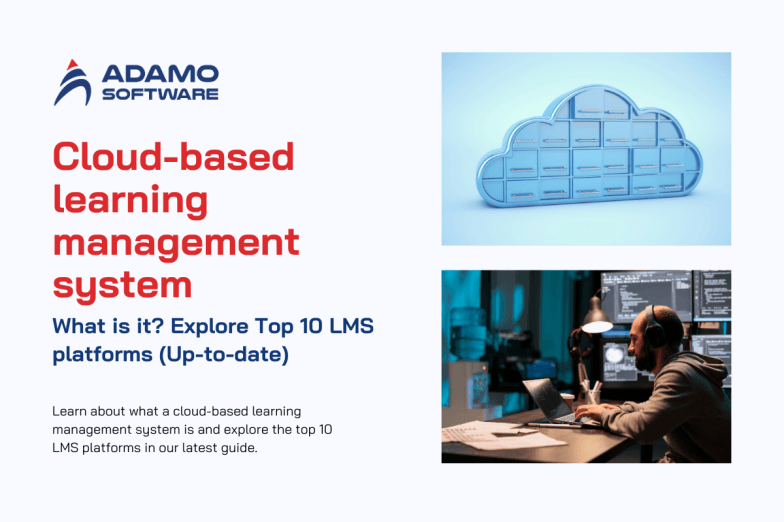 ADAMO SOFTWARE

Cloud-based learning management system

What is it? Explore Top 10 LMS platforms (Up-to-date)

Learn about what a cloud-based learning management system is and explore the top 10 LMS platforms in our latest guide.